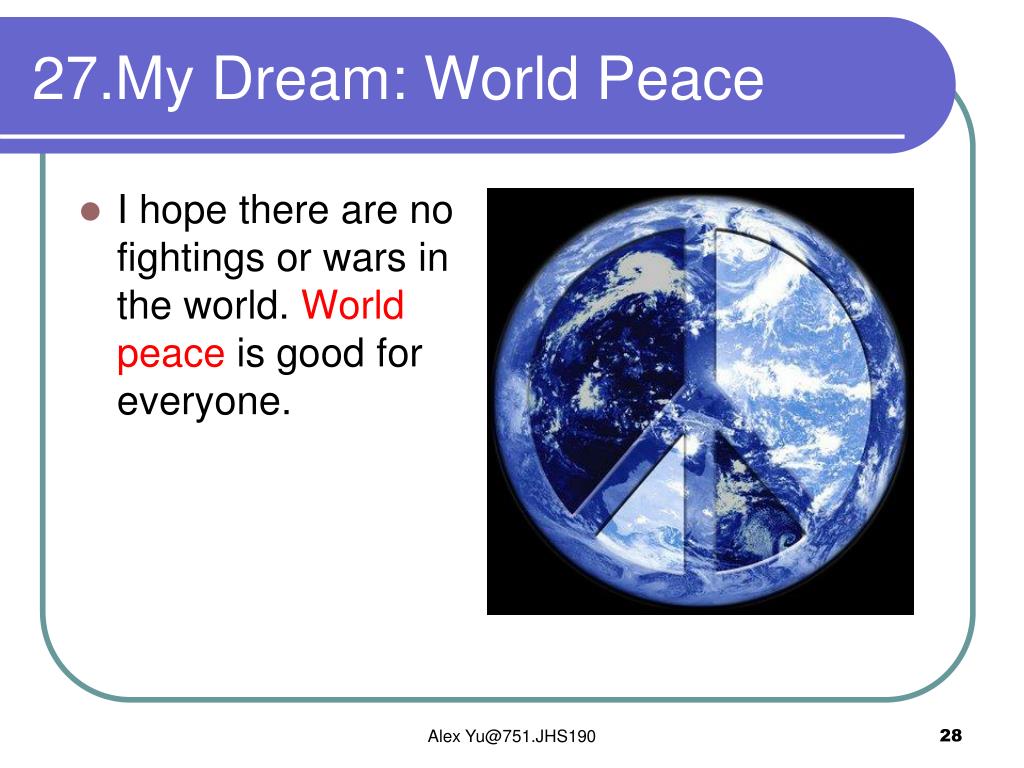 27.My Dream: World Peace

I hope there are no fightings or wars in the world. World peace is good for everyone.

Alex Yu@751.JHS190

28